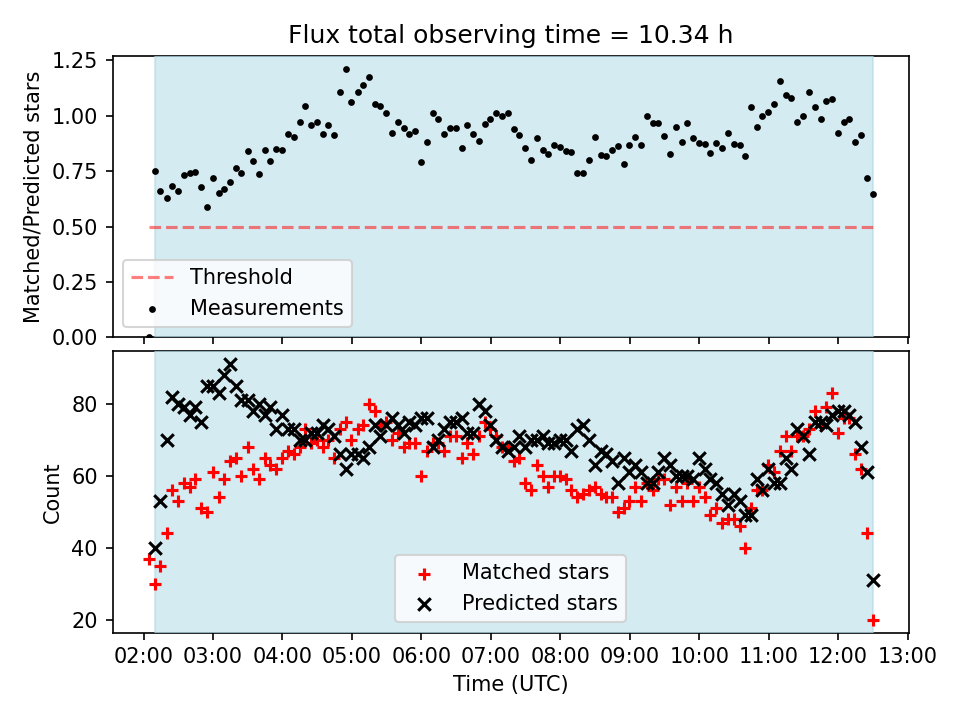 Flux total observing time = 10.34 h

Matched/Predicted stars

1.25
1.00
0.75
0.50
0.25
0.00

Threshold
Measurements

Count

80
60
40
20

Matched stars
Predicted stars

02:00 03:00 04:00 05:00 06:00 07:00 08:00 09:00 10:00 11:00 12:00 13:00

Time (UTC)